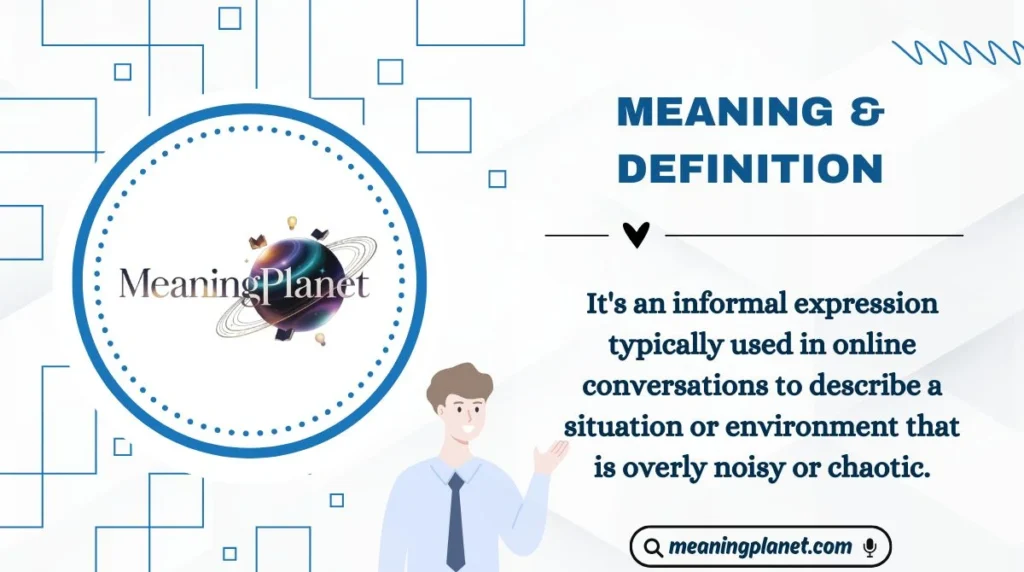 MeaningPlanet

MEANING & DEFINITION

It's an informal expression typically used in online conversations to describe a situation or environment that is overly noisy or chaotic.

meaningplanet.com